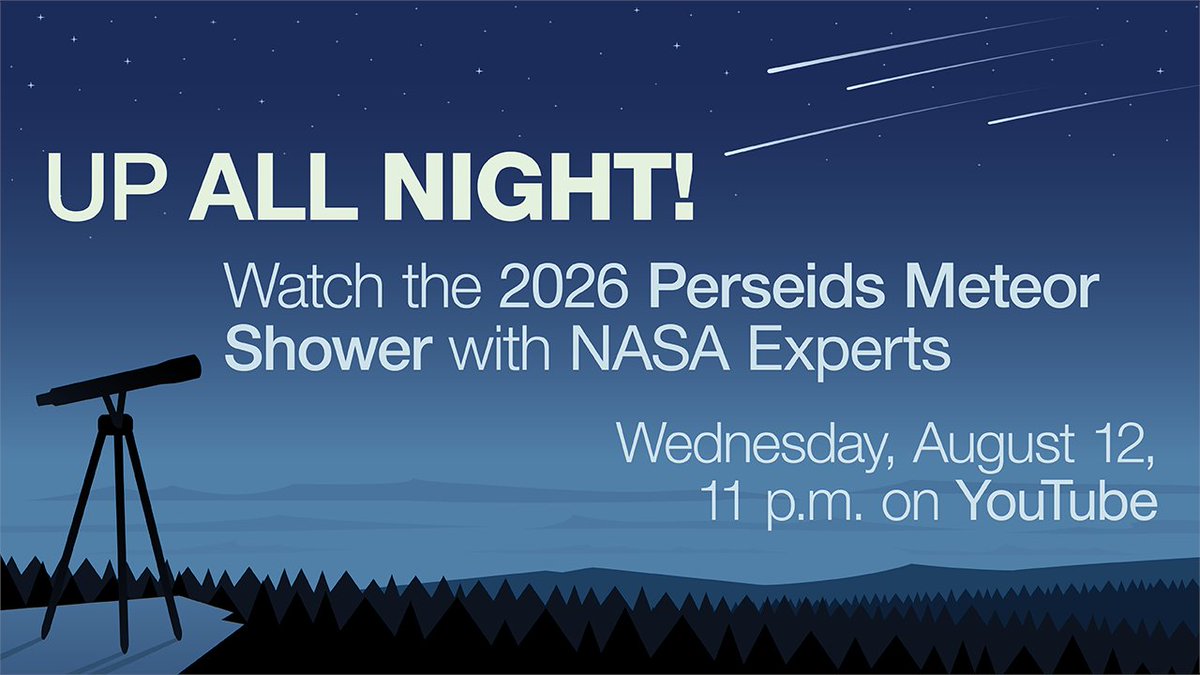 UP ALL NIGHT!

Watch the 2026 Perseids Meteor Shower with NASA Experts

Wednesday, August 12, 11 p.m. on YouTube